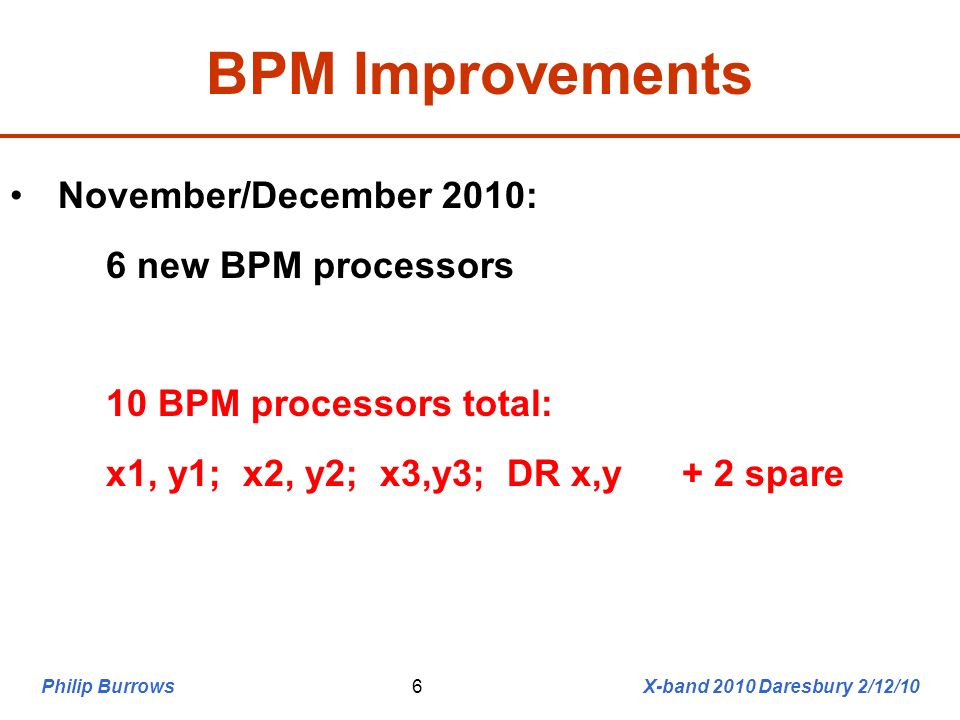 BPM Improvements

• November/December 2010:

6 new BPM processors

10 BPM processors total:

x1, y1; x2, y2; x3,y3; DR x,y + 2 spare

Philip Burrows 6 X-band 2010 Daresbury 2/12/10